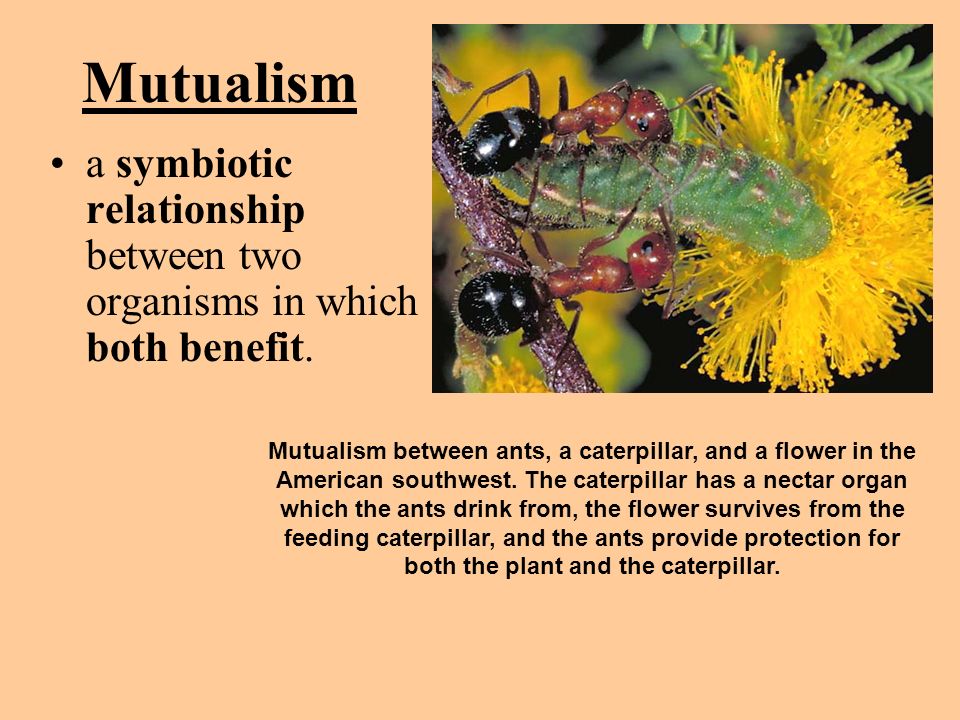 Mutualism

• a symbiotic relationship between two organisms in which both benefit.

Mutualism between ants, a caterpillar, and a flower in the American southwest. The caterpillar has a nectar organ which the ants drink from, the flower survives from the feeding caterpillar, and the ants provide protection for both the plant and the caterpillar.